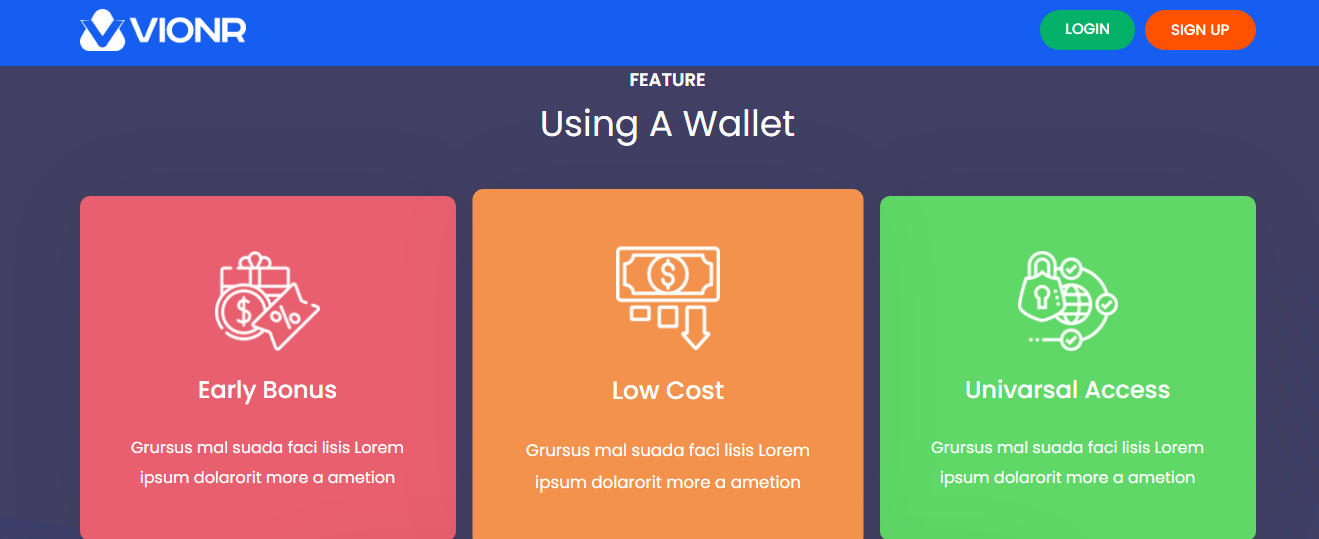 VIONR

LOGIN SIGN UP

FEATURE

Using A Wallet

Early Bonus

Grursus mal suada faci lisis Lorem ipsum dolarorit more a ametion

Low Cost

Grursus mal suada faci lisis Lorem ipsum dolarorit more a ametion

Univarsal Access

Grursus mal suada faci lisis Lorem ipsum dolarorit more a ametion